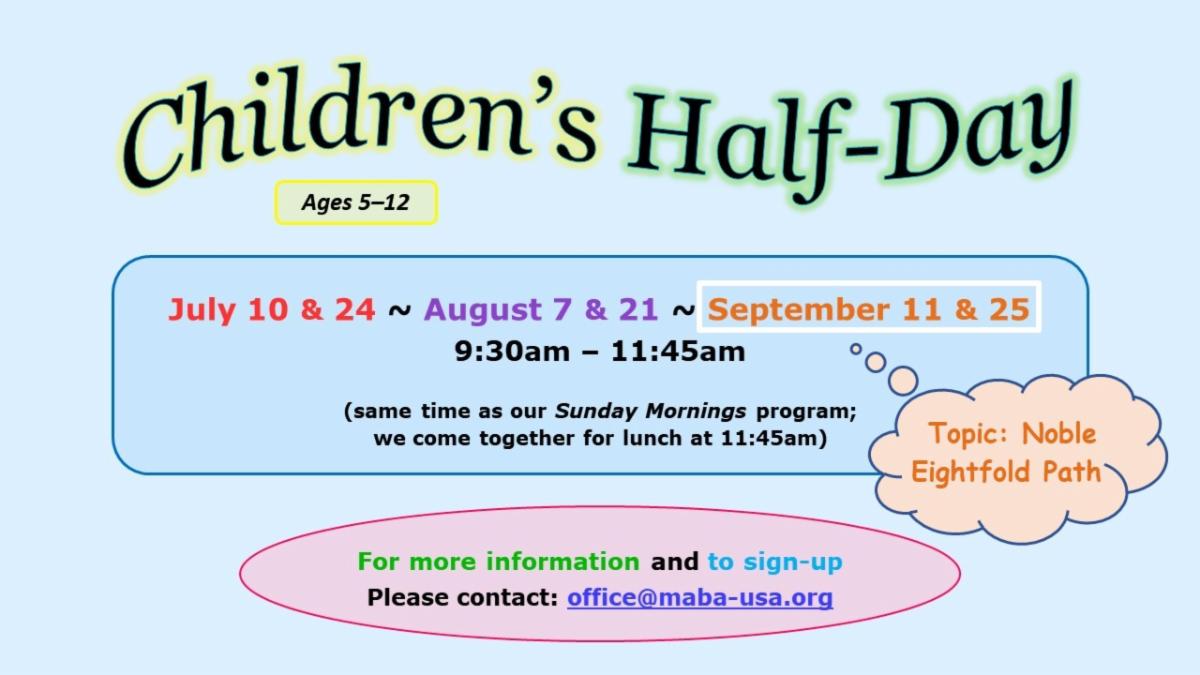 Children's Half-Day

Ages 5–12

July 10 & 24 ~ August 7 & 21 ~ September 11 & 25
9:30am – 11:45am

(same time as our Sunday Mornings program; we come together for lunch at 11:45am)

Topic: Noble Eightfold Path

For more information and to sign-up
Please contact: office@maba-usa.org